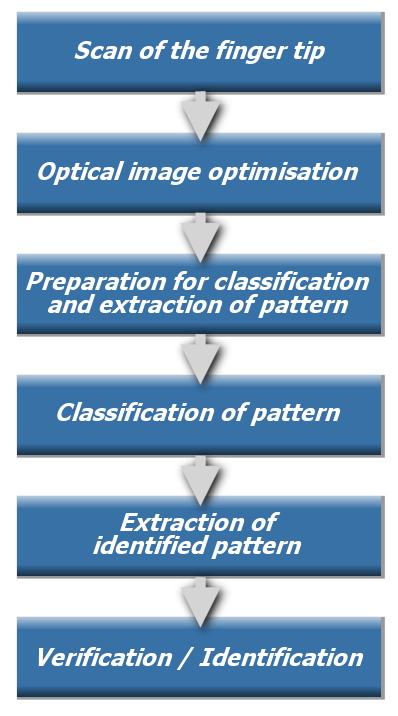 Scan of the finger tip

Optical image optimisation

Preparation for classification and extraction of pattern

Classification of pattern

Extraction of identified pattern

Verification / Identification